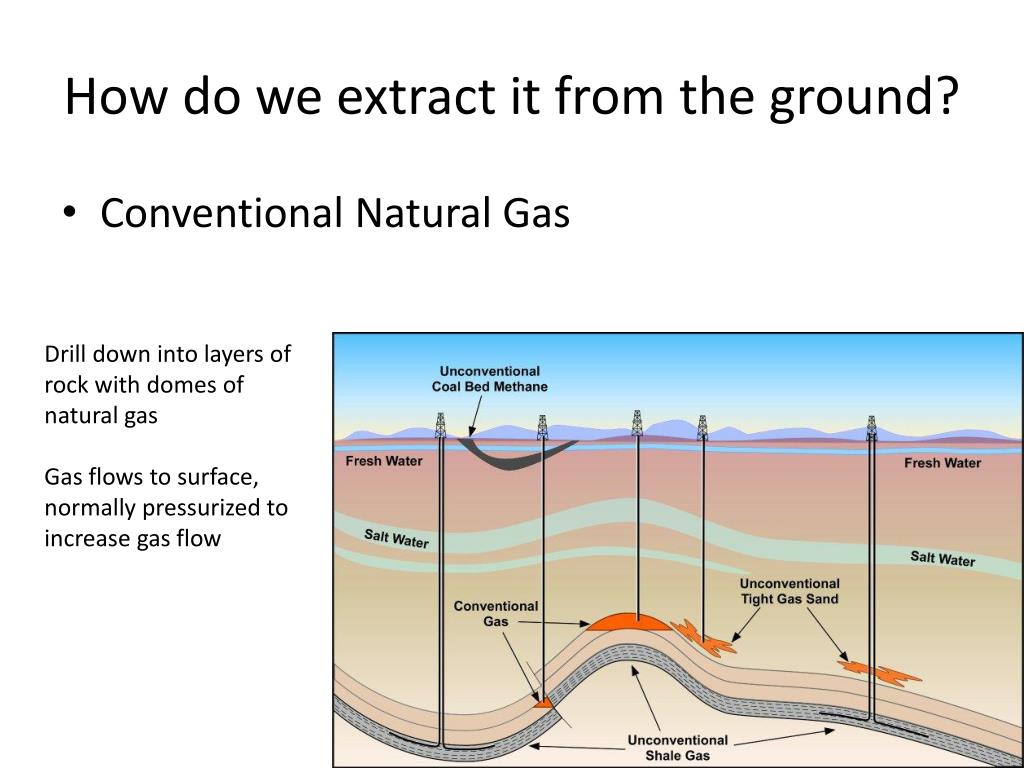 How do we extract it from the ground?

• Conventional Natural Gas

Drill down into layers of rock with domes of natural gas

Gas flows to surface, normally pressurized to increase gas flow

Unconventional Coal Bed Methane

Fresh Water

Fresh Water

Salt Water

Salt Water

Unconventional Tight Gas Sand

Conventional Gas

Unconventional Shale Gas